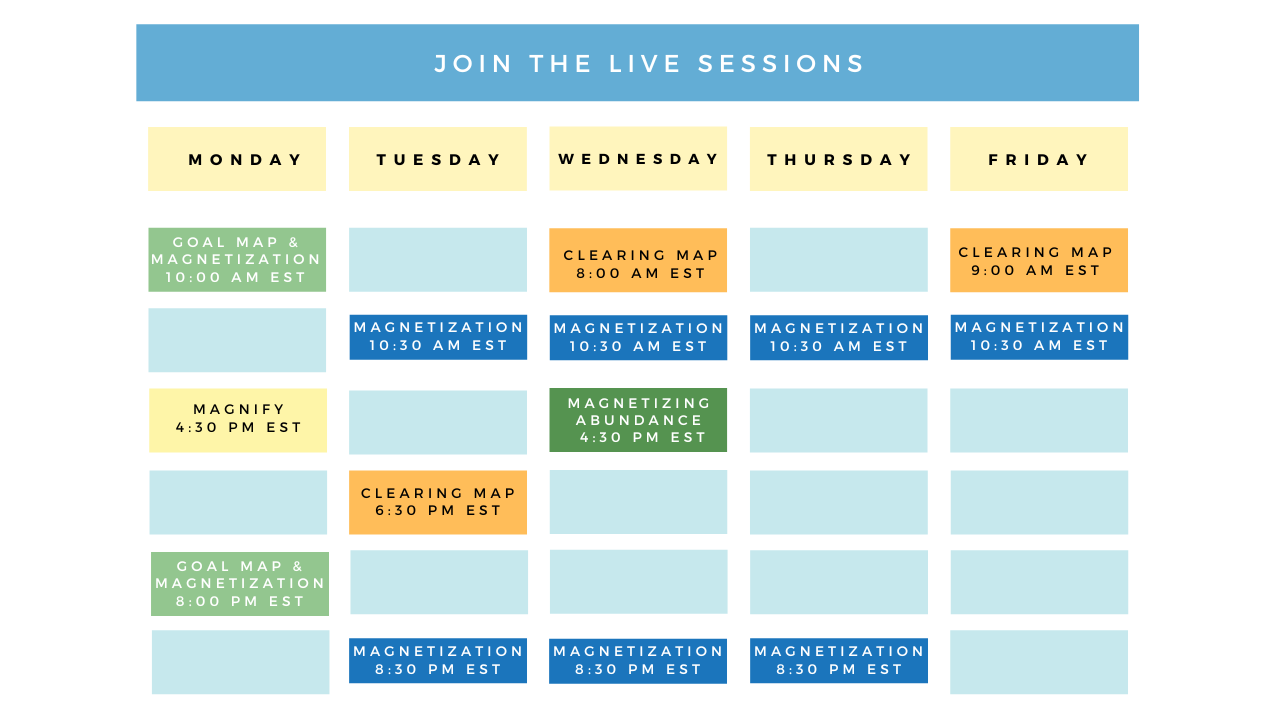 JOIN THE LIVE SESSIONS

| MONDAY | TUESDAY | WEDNESDAY | THURSDAY | FRIDAY |
|---|---|---|---|---|
| GOAL MAP & MAGNETIZATION 10:00 AM EST | | CLEARING MAP 8:00 AM EST | | CLEARING MAP 9:00 AM EST |
| | MAGNETIZATION 10:30 AM EST | MAGNETIZATION 10:30 AM EST | MAGNETIZATION 10:30 AM EST | MAGNETIZATION 10:30 AM EST |
| MAGNIFY 4:30 PM EST | | MAGNETIZING ABUNDANCE 4:30 PM EST | | |
| | CLEARING MAP 6:30 PM EST | | | |
| GOAL MAP & MAGNETIZATION 8:00 PM EST | | | | |
| | MAGNETIZATION 8:30 PM EST | MAGNETIZATION 8:30 PM EST | MAGNETIZATION 8:30 PM EST | |